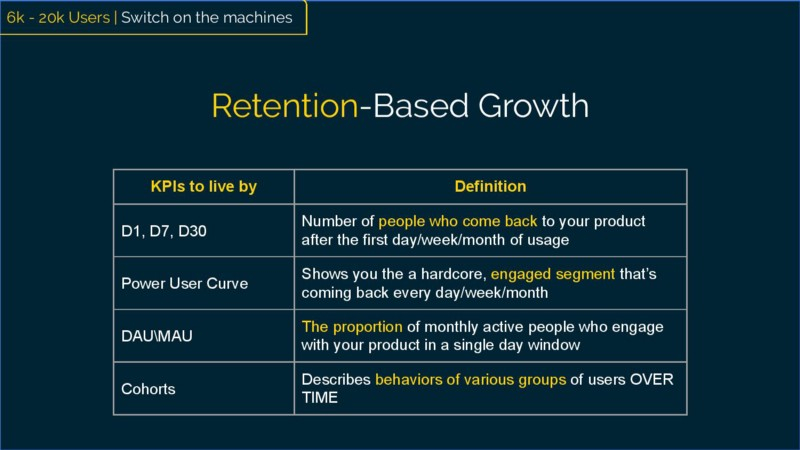 6k - 20k Users | Switch on the machines

Retention-Based Growth

| KPIs to live by | Definition |
|---|---|
| D1, D7, D30 | Number of people who come back to your product after the first day/week/month of usage |
| Power User Curve | Shows you the a hardcore, engaged segment that's coming back every day/week/month |
| DAU\MAU | The proportion of monthly active people who engage with your product in a single day window |
| Cohorts | Describes behaviors of various groups of users OVER TIME |